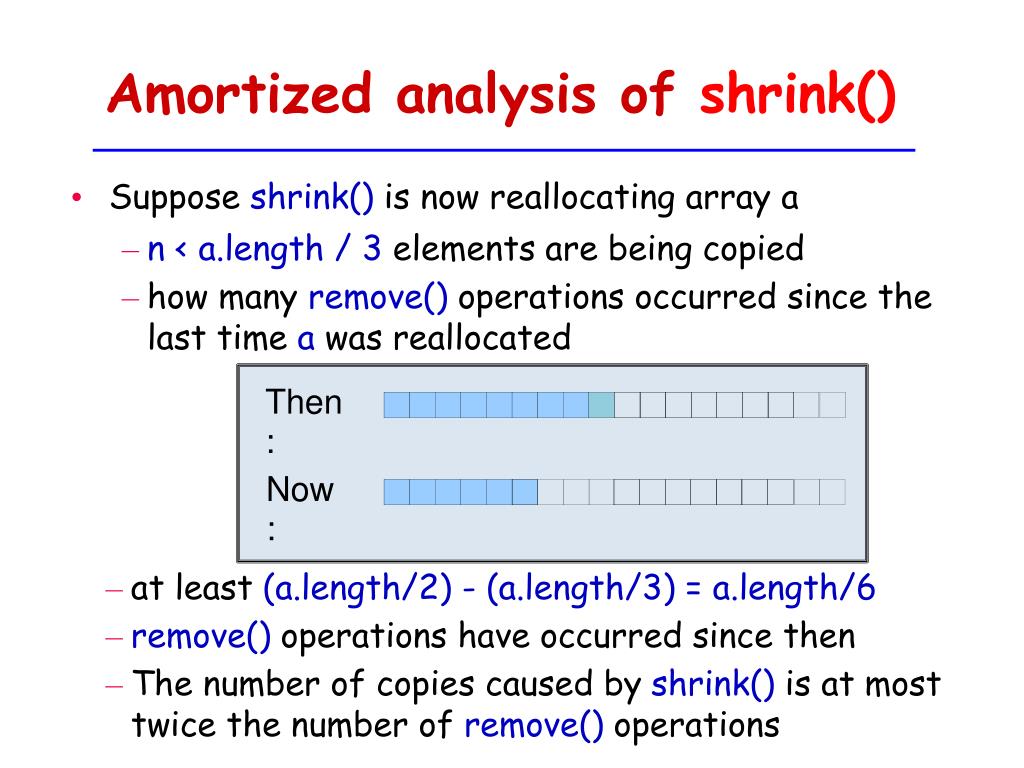 Amortized analysis of shrink()

• Suppose shrink() is now reallocating array a
  – n < a.length / 3 elements are being copied
  – how many remove() operations occurred since the last time a was reallocated

Then
:

Now
:

  – at least (a.length/2) - (a.length/3) = a.length/6
  – remove() operations have occurred since then
  – The number of copies caused by shrink() is at most twice the number of remove() operations